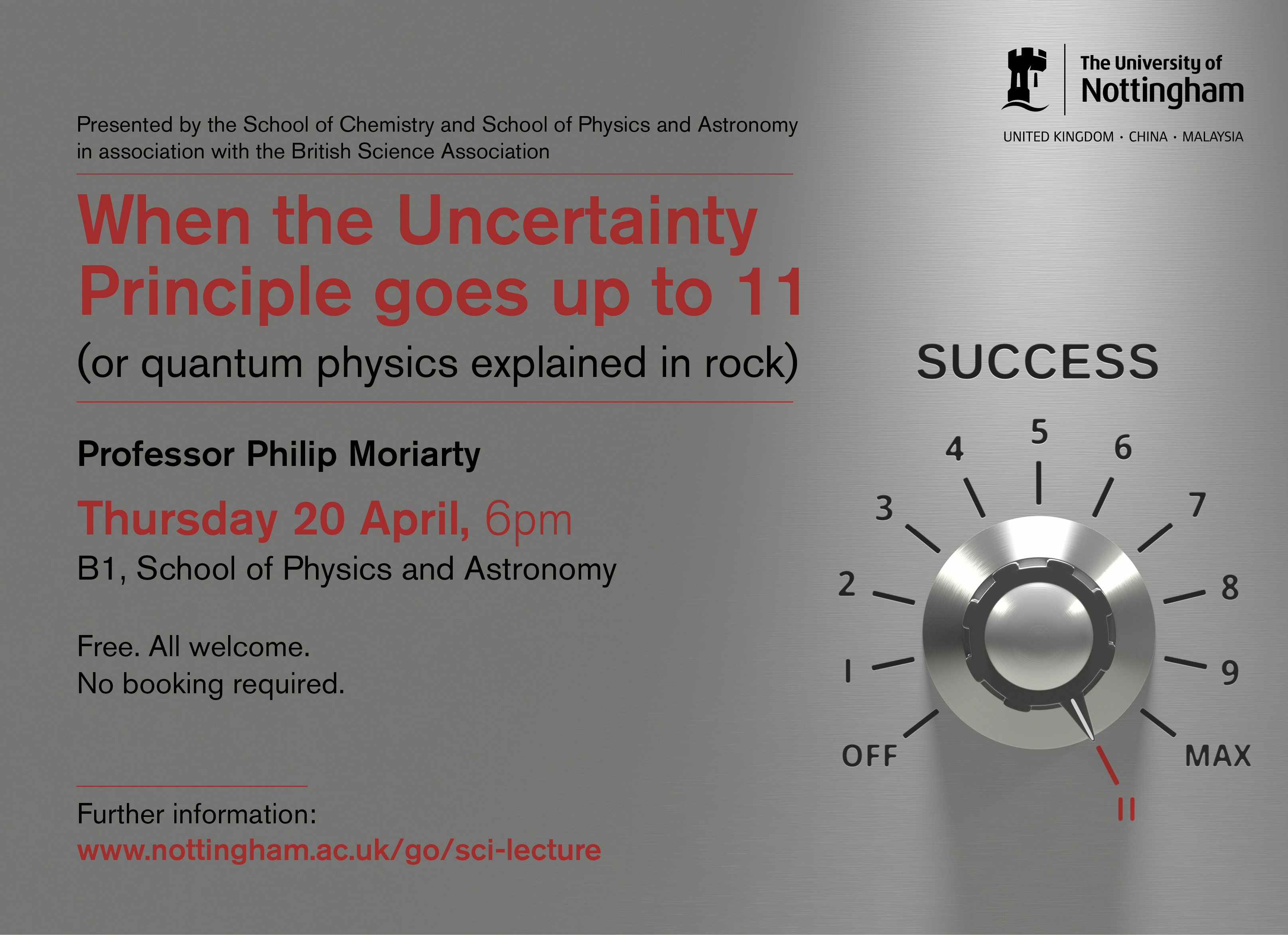 The University of Nottingham

UNITED KINGDOM · CHINA · MALAYSIA

Presented by the School of Chemistry and School of Physics and Astronomy in association with the British Science Association

When the Uncertainty Principle goes up to 11

(or quantum physics explained in rock)

Professor Philip Moriarty

Thursday 20 April, 6pm

B1, School of Physics and Astronomy

Free. All welcome.
No booking required.

Further information:
www.nottingham.ac.uk/go/sci-lecture

SUCCESS

OFF
1
2
3
4
5
6
7
8
9
MAX
11